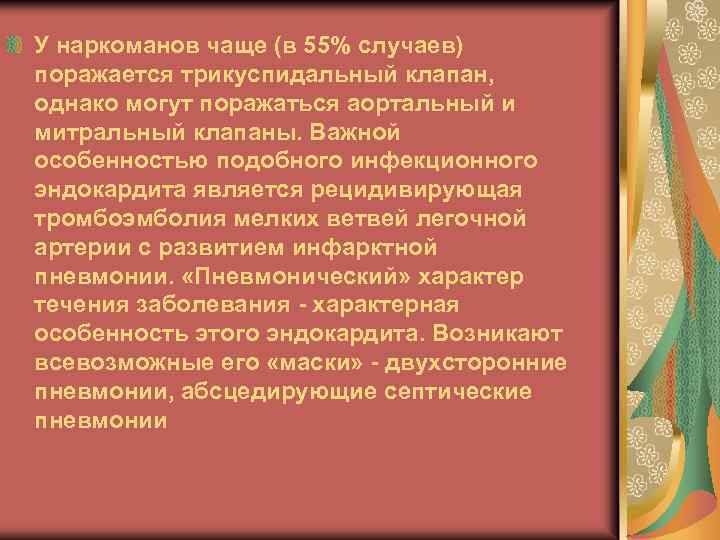 У наркоманов чаще (в 55% случаев) поражается трикуспидальный клапан, однако могут поражаться аортальный и митральный клапаны. Важной особенностью подобного инфекционного эндокардита является рецидивирующая тромбоэмболия мелких ветвей легочной артерии с развитием инфарктной пневмонии. «Пневмонический» характер течения заболевания - характерная особенность этого эндокардита. Возникают всевозможные его «маски» - двухсторонние пневмонии, абсцедирующие септические пневмонии